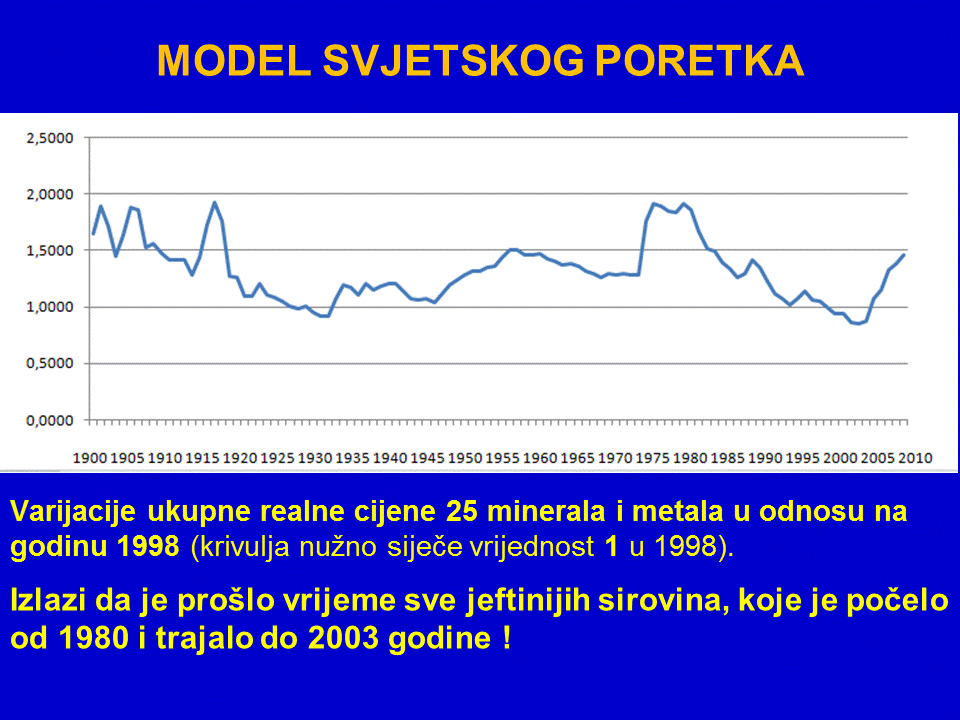 MODEL SVJETSKOG PORETKA

2,5000
2,0000
1,5000
1,0000
0,5000
0,0000

1900 1905 1910 1915 1920 1925 1930 1935 1940 1945 1950 1955 1960 1965 1970 1975 1980 1985 1990 1995 2000 2005 2010

Varijacije ukupne realne cijene 25 minerala i metala u odnosu na godinu 1998 (krivulja nužno siječe vrijednost 1 u 1998).

Izlazi da je prošlo vrijeme sve jeftinijih sirovina, koje je počelo od 1980 i trajalo do 2003 godine !